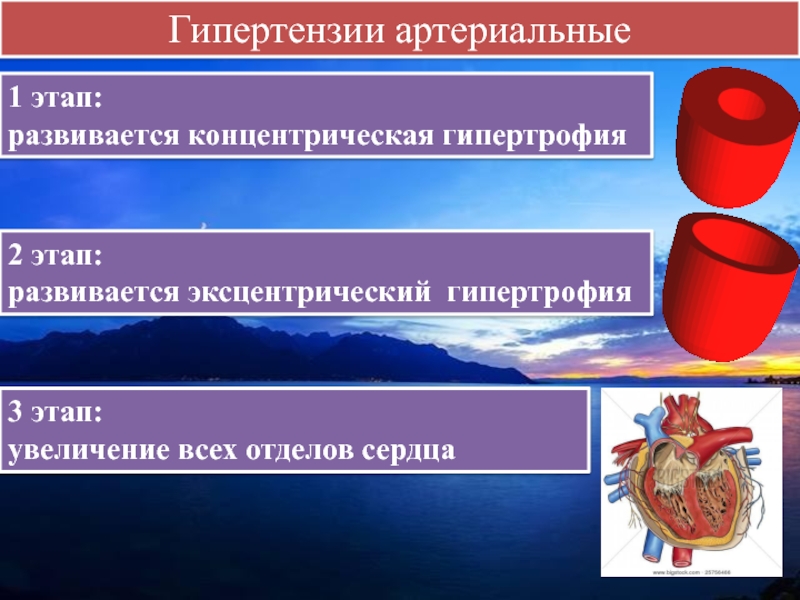 Гипертензии артериальные

1 этап:
развивается концентрическая гипертрофия

2 этап:
развивается эксцентрический гипертрофия

3 этап:
увеличение всех отделов сердца

www.bigstock.com · 25756466